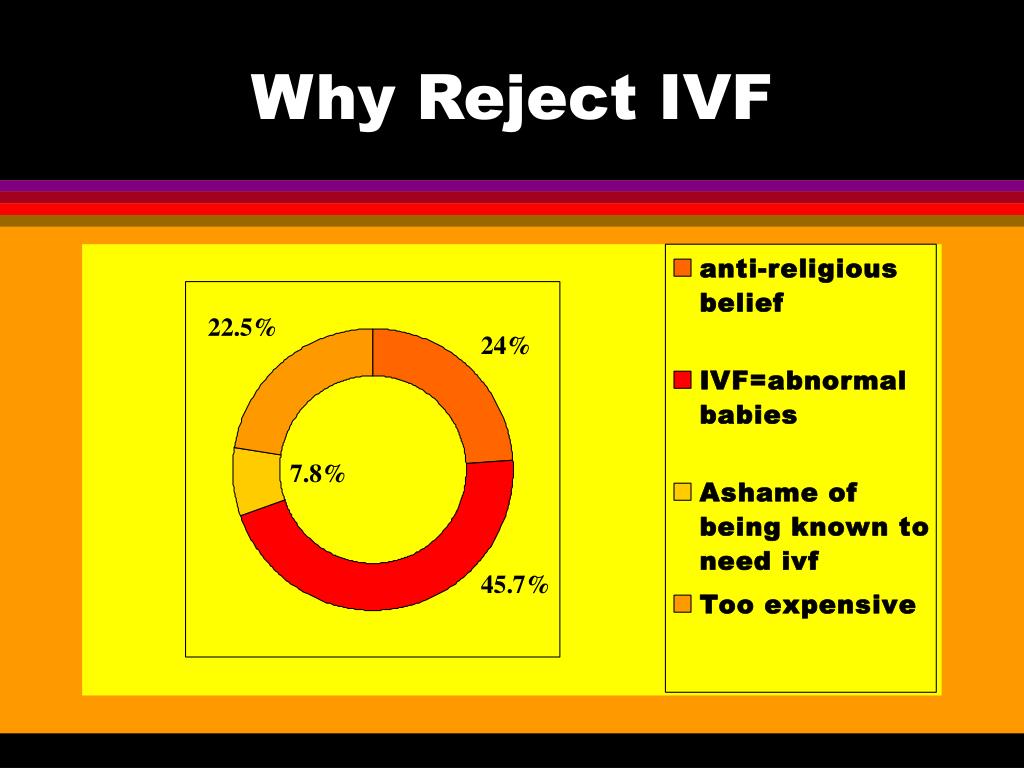 Why Reject IVF

22.5%

24%

7.8%

45.7%

anti-religious belief

IVF=abnormal babies

Ashame of being known to need ivf

Too expensive